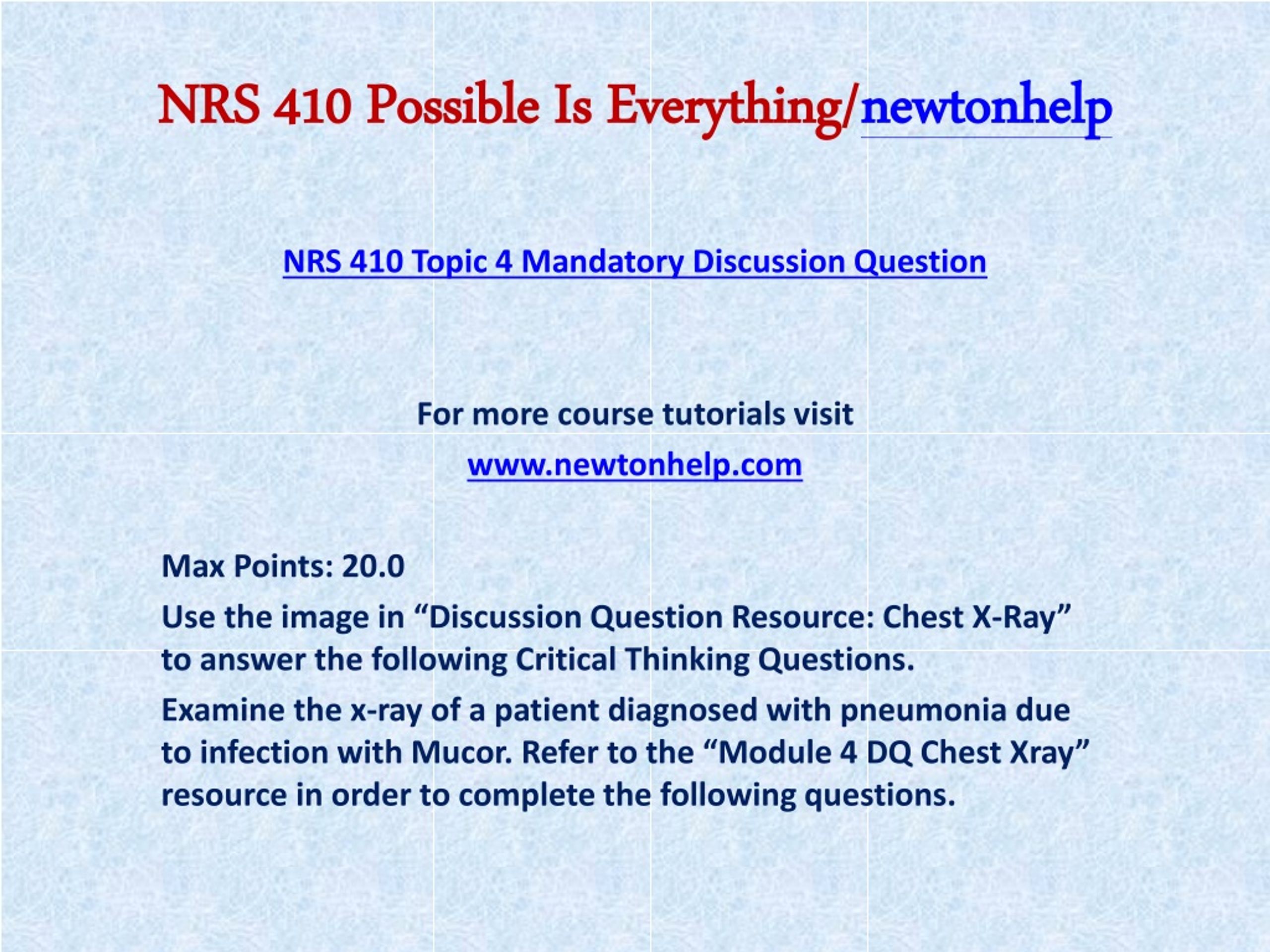 NRS 410 Possible Is Everything/newtonhelp

NRS 410 Topic 4 Mandatory Discussion Question

For more course tutorials visit

www.newtonhelp.com

Max Points: 20.0

Use the image in “Discussion Question Resource: Chest X-Ray” to answer the following Critical Thinking Questions.

Examine the x-ray of a patient diagnosed with pneumonia due to infection with Mucor. Refer to the “Module 4 DQ Chest Xray” resource in order to complete the following questions.